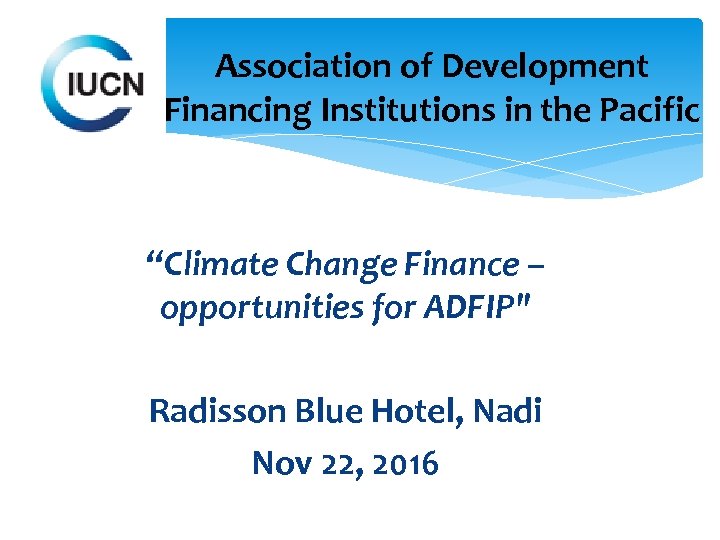 IUCN

Association of Development Financing Institutions in the Pacific

“Climate Change Finance – opportunities for ADFIP"

Radisson Blue Hotel, Nadi

Nov 22, 2016